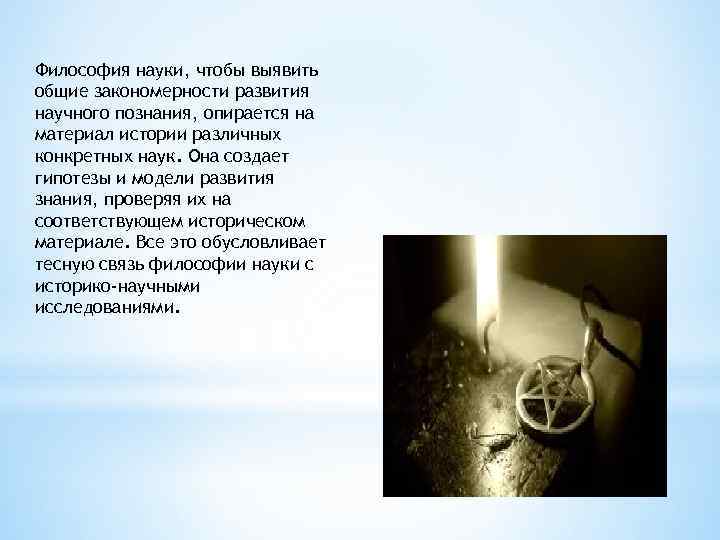 Философия науки, чтобы выявить общие закономерности развития научного познания, опирается на материал истории различных конкретных наук. Она создает гипотезы и модели развития знания, проверяя их на соответствующем историческом материале. Все это обусловливает тесную связь философии науки с историко-научными исследованиями.